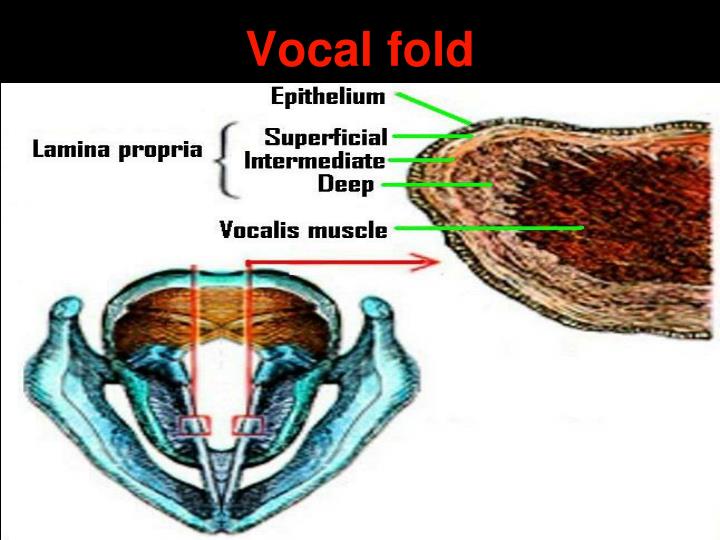 Vocal fold

Epithelium

Lamina propria

Superficial
Intermediate
Deep

Vocalis muscle